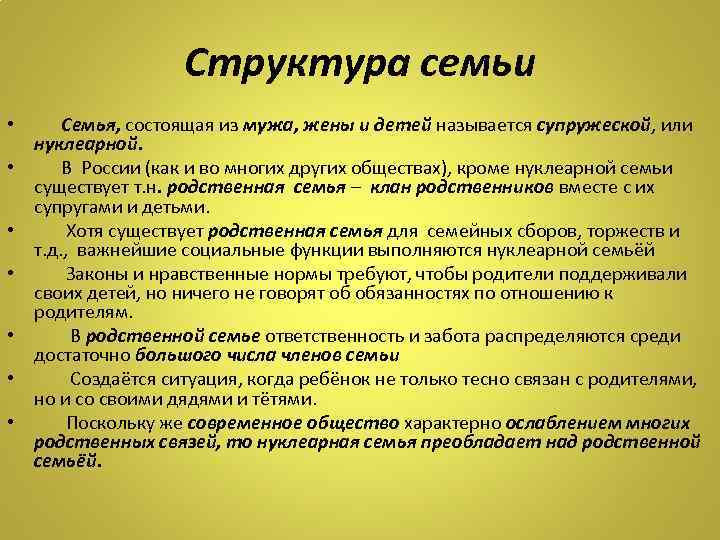 Структура семьи

• Семья, состоящая из мужа, жены и детей называется супружеской, или нуклеарной.

• В России (как и во многих других обществах), кроме нуклеарной семьи существует т.н. родственная семья – клан родственников вместе с их супругами и детьми.

• Хотя существует родственная семья для семейных сборов, торжеств и т.д., важнейшие социальные функции выполняются нуклеарной семьёй

• Законы и нравственные нормы требуют, чтобы родители поддерживали своих детей, но ничего не говорят об обязанностях по отношению к родителям.

• В родственной семье ответственность и забота распределяются среди достаточно большого числа членов семьи

• Создаётся ситуация, когда ребёнок не только тесно связан с родителями, но и со своими дядями и тётями.

• Поскольку же современное общество характерно ослаблением многих родственных связей, то нуклеарная семья преобладает над родственной семьёй.